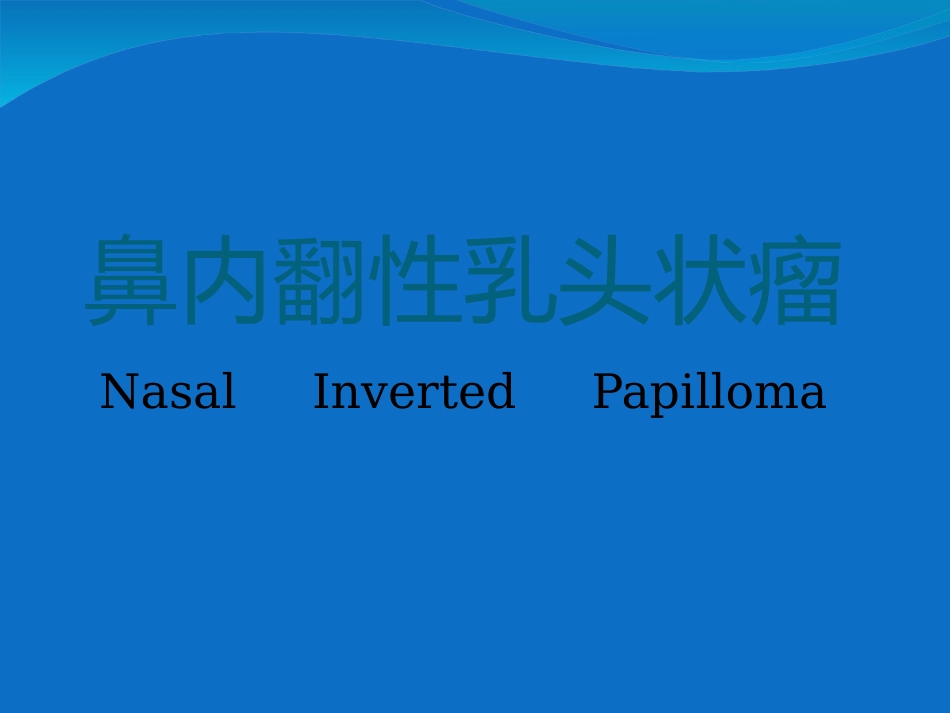 鼻内翻性乳头状瘤

Nasal Inverted Papilloma